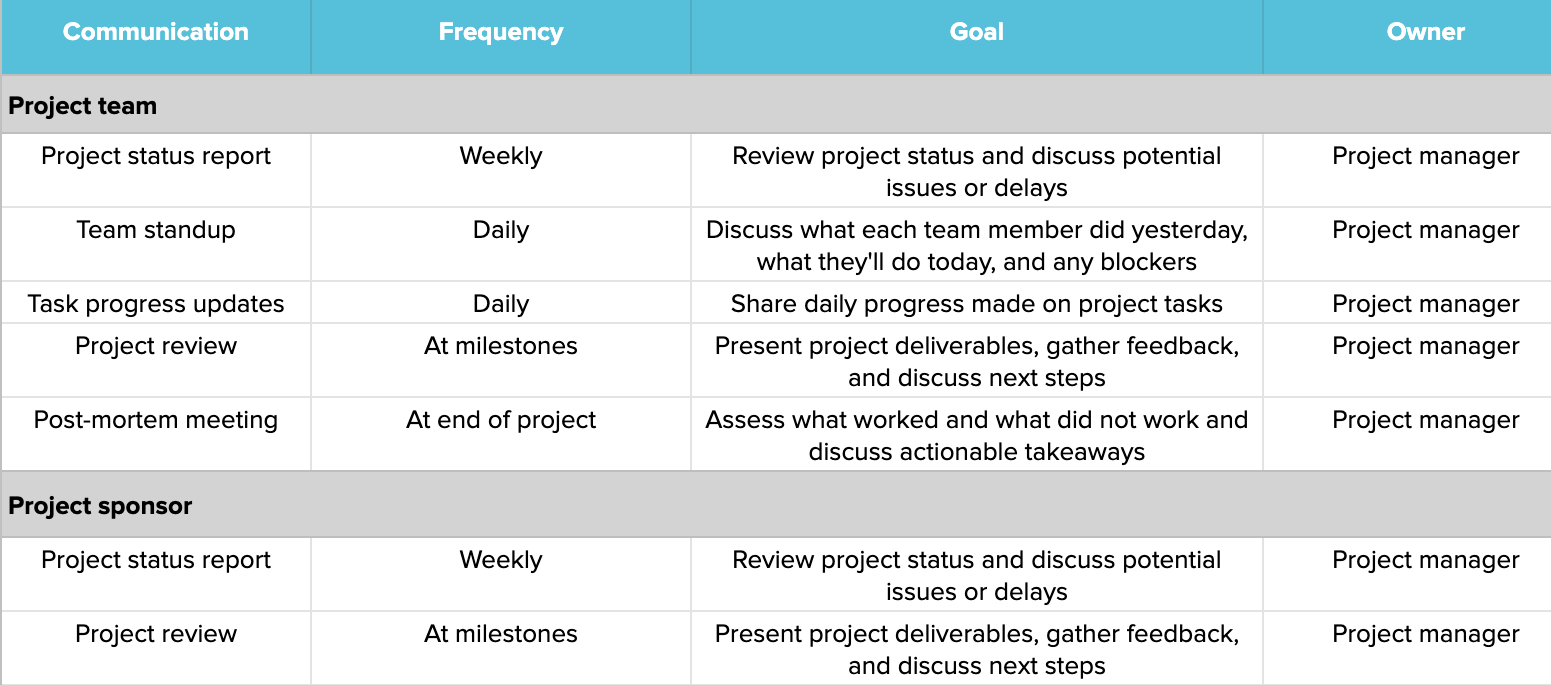 | Communication | Frequency | Goal | Owner |
|---|---|---|---|
| **Project team** | | | |
| Project status report | Weekly | Review project status and discuss potential issues or delays | Project manager |
| Team standup | Daily | Discuss what each team member did yesterday, what they'll do today, and any blockers | Project manager |
| Task progress updates | Daily | Share daily progress made on project tasks | Project manager |
| Project review | At milestones | Present project deliverables, gather feedback, and discuss next steps | Project manager |
| Post-mortem meeting | At end of project | Assess what worked and what did not work and discuss actionable takeaways | Project manager |
| **Project sponsor** | | | |
| Project status report | Weekly | Review project status and discuss potential issues or delays | Project manager |
| Project review | At milestones | Present project deliverables, gather feedback, and discuss next steps | Project manager |